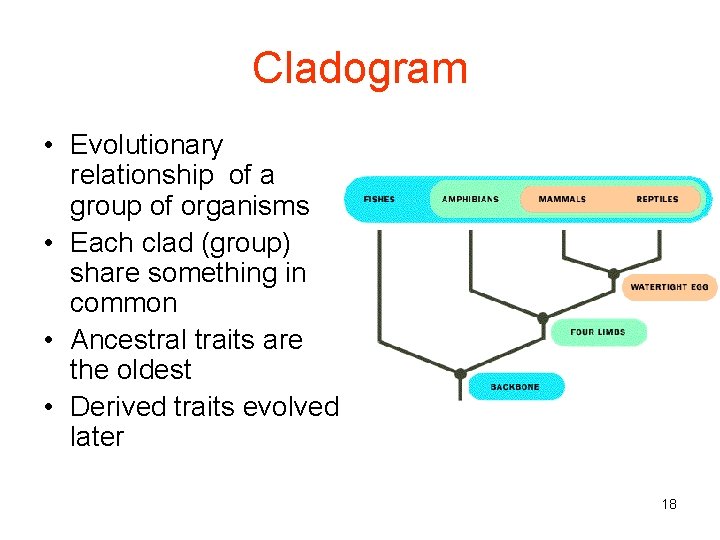 Cladogram

• Evolutionary relationship of a group of organisms
• Each clad (group) share something in common
• Ancestral traits are the oldest
• Derived traits evolved later

FISHES
AMPHIBIANS
MAMMALS
REPTILES
WATERTIGHT EGG
FOUR LIMBS
BACKBONE

18